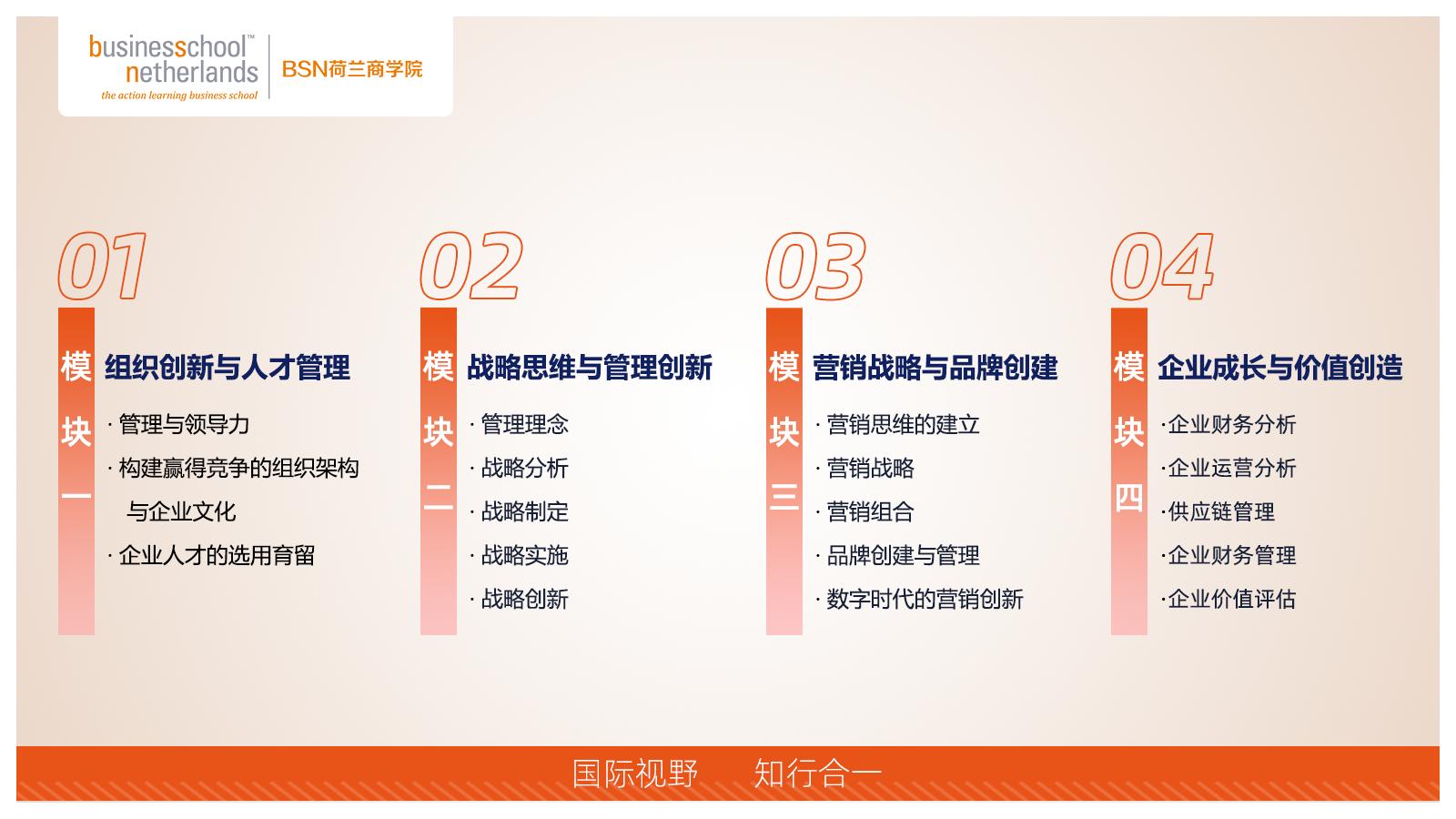 businessschool™
netherlands
the action learning business school
BSN荷兰商学院

01
模块一
组织创新与人才管理
· 管理与领导力
· 构建赢得竞争的组织架构与企业文化
· 企业人才的选用育留

02
模块二
战略思维与管理创新
· 管理理念
· 战略分析
· 战略制定
· 战略实施
· 战略创新

03
模块三
营销战略与品牌创建
· 营销思维的建立
· 营销战略
· 营销组合
· 品牌创建与管理
· 数字时代的营销创新

04
模块四
企业成长与价值创造
·企业财务分析
·企业运营分析
·供应链管理
·企业财务管理
·企业价值评估

国际视野　知行合一